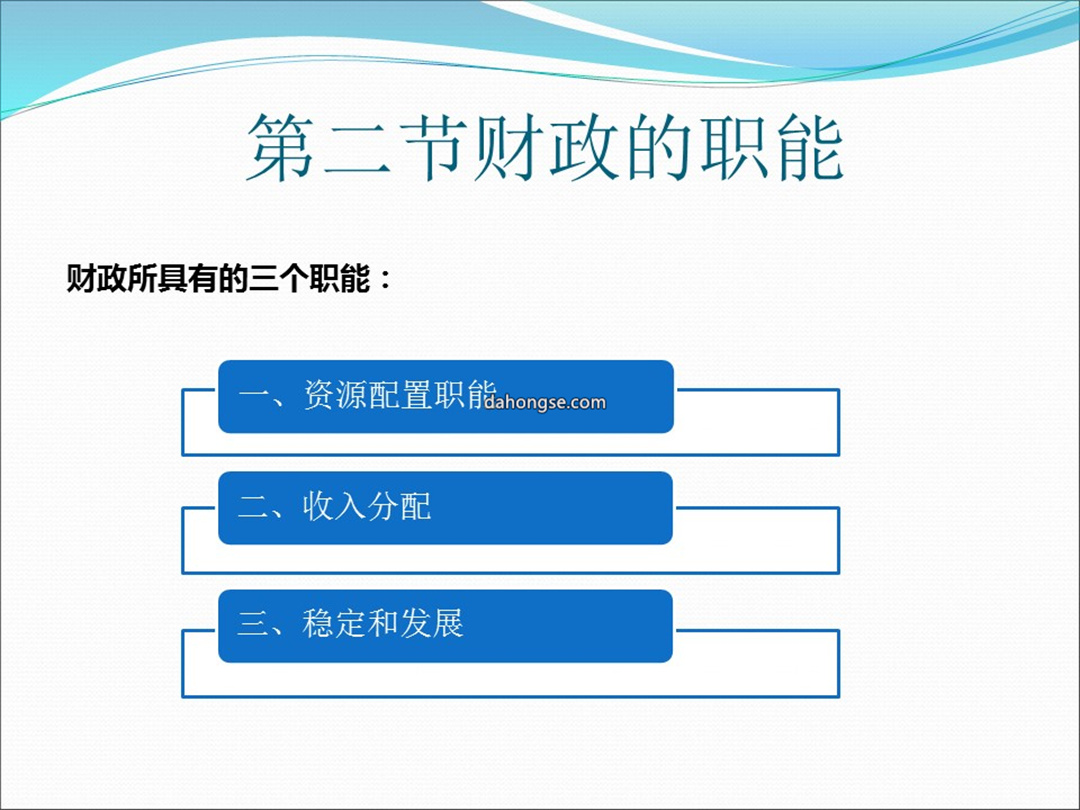 第二节财政的职能

财政所具有的三个职能：

一、资源配置职能

dahongse.com

二、收入分配

三、稳定和发展